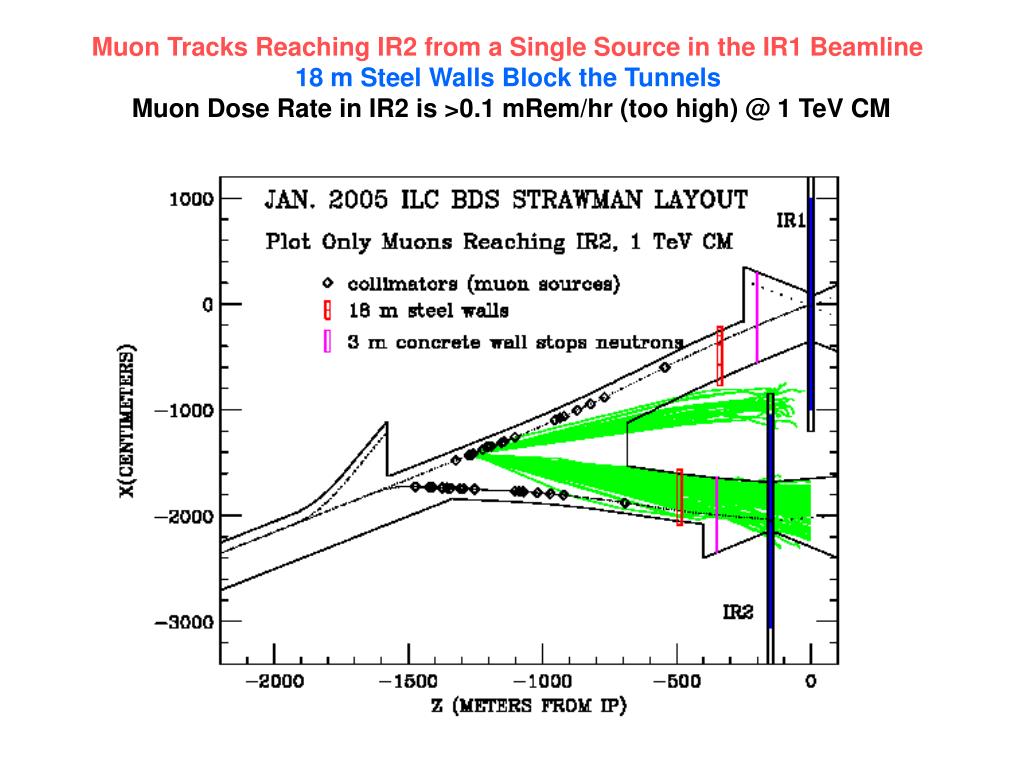 Muon Tracks Reaching IR2 from a Single Source in the IR1 Beamline
18 m Steel Walls Block the Tunnels
Muon Dose Rate in IR2 is >0.1 mRem/hr (too high) @ 1 TeV CM

JAN. 2005 ILC BDS STRAWMAN LAYOUT
Plot Only Muons Reaching IR2, 1 TeV CM
collimators (muon sources)
18 m steel walls
3 m concrete wall stops neutrons
IR1
IR2
X(CENTIMETERS)
1000
0
−1000
−2000
−3000
−2000
−1500
−1000
−500
0
Z (METERS FROM IP)